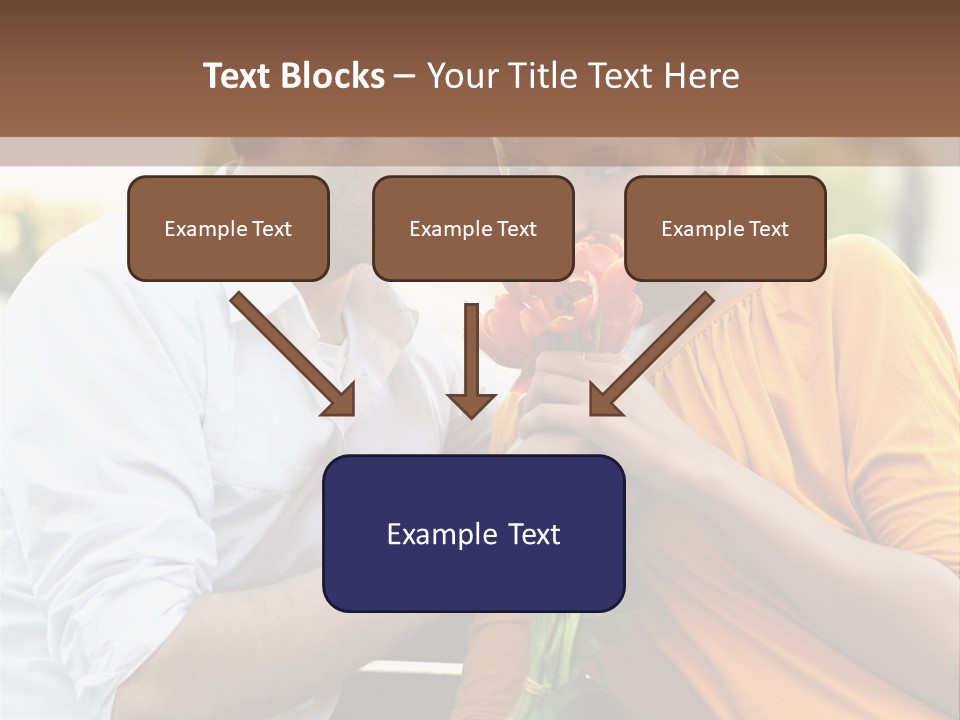 Text Blocks – Your Title Text Here

Example Text

Example Text

Example Text

Example Text